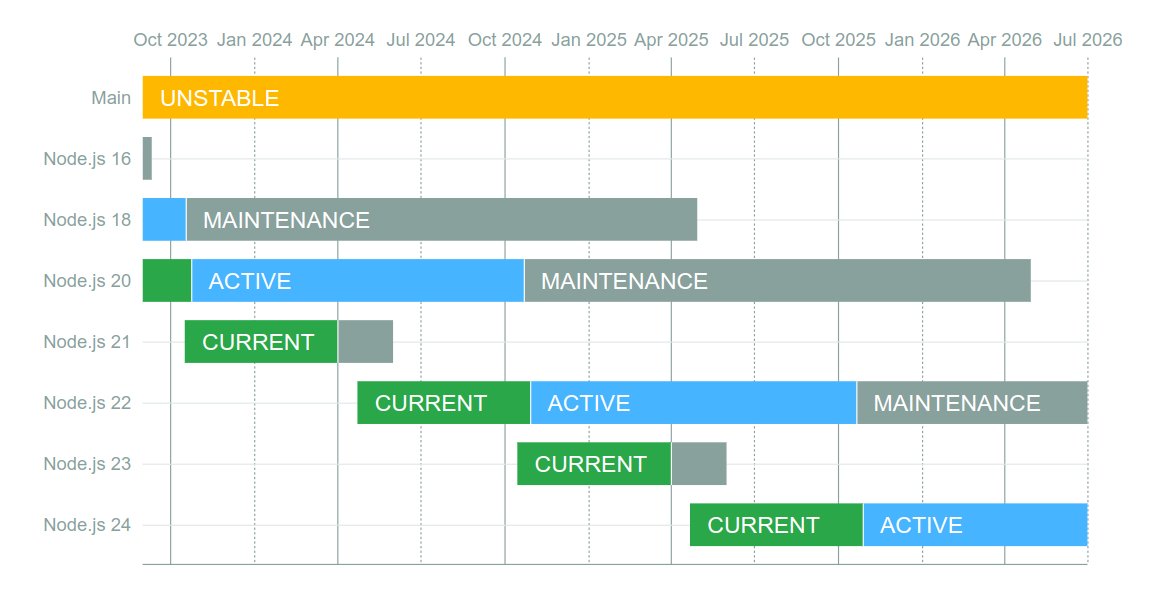 Oct 2023 Jan 2024 Apr 2024 Jul 2024 Oct 2024 Jan 2025 Apr 2025 Jul 2025 Oct 2025 Jan 2026 Apr 2026 Jul 2026

Main UNSTABLE

Node.js 16

Node.js 18 MAINTENANCE

Node.js 20 ACTIVE MAINTENANCE

Node.js 21 CURRENT

Node.js 22 CURRENT ACTIVE MAINTENANCE

Node.js 23 CURRENT

Node.js 24 CURRENT ACTIVE